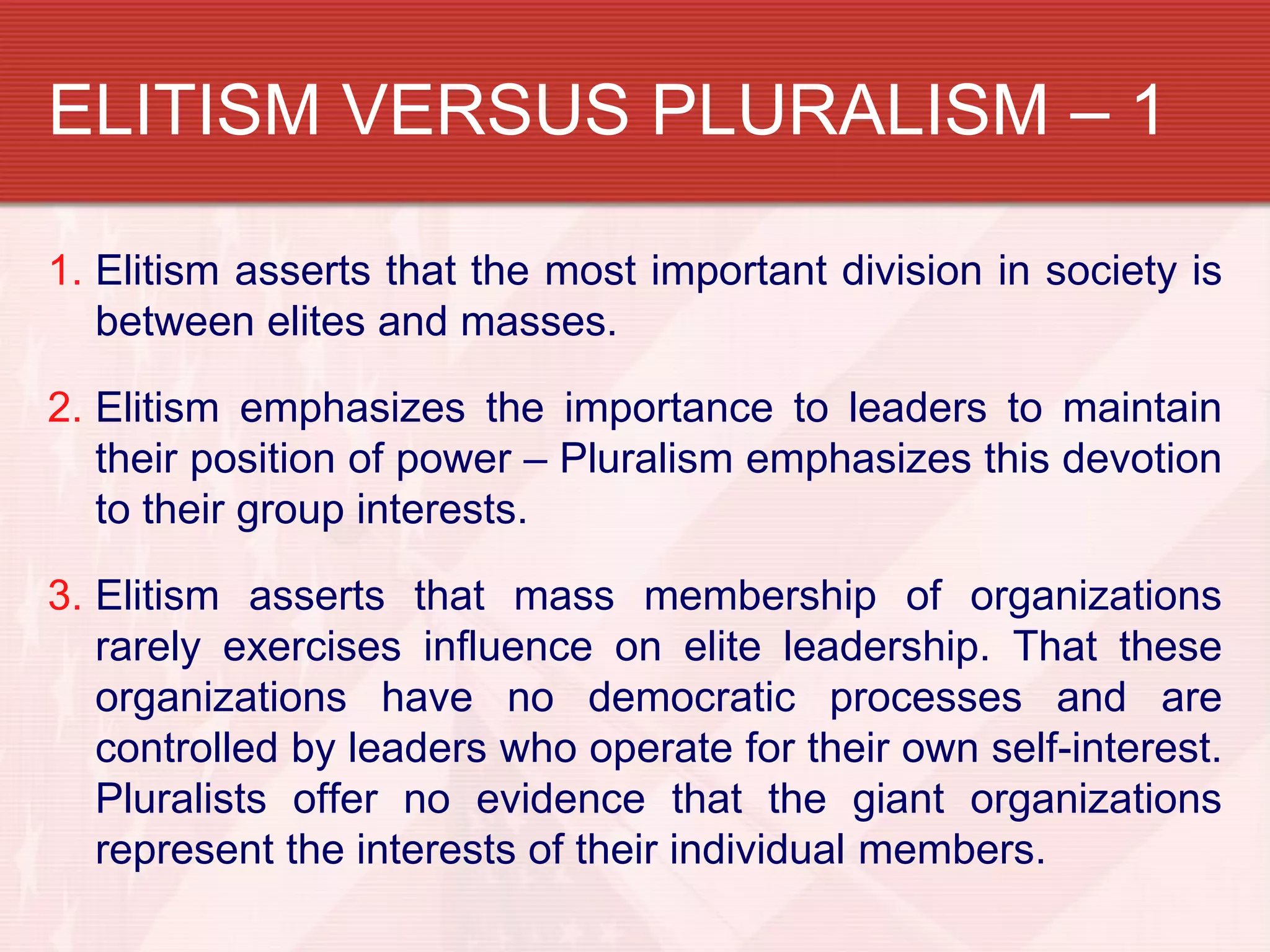 ELITISM VERSUS PLURALISM – 1

1. Elitism asserts that the most important division in society is between elites and masses.

2. Elitism emphasizes the importance to leaders to maintain their position of power – Pluralism emphasizes this devotion to their group interests.

3. Elitism asserts that mass membership of organizations rarely exercises influence on elite leadership. That these organizations have no democratic processes and are controlled by leaders who operate for their own self-interest. Pluralists offer no evidence that the giant organizations represent the interests of their individual members.